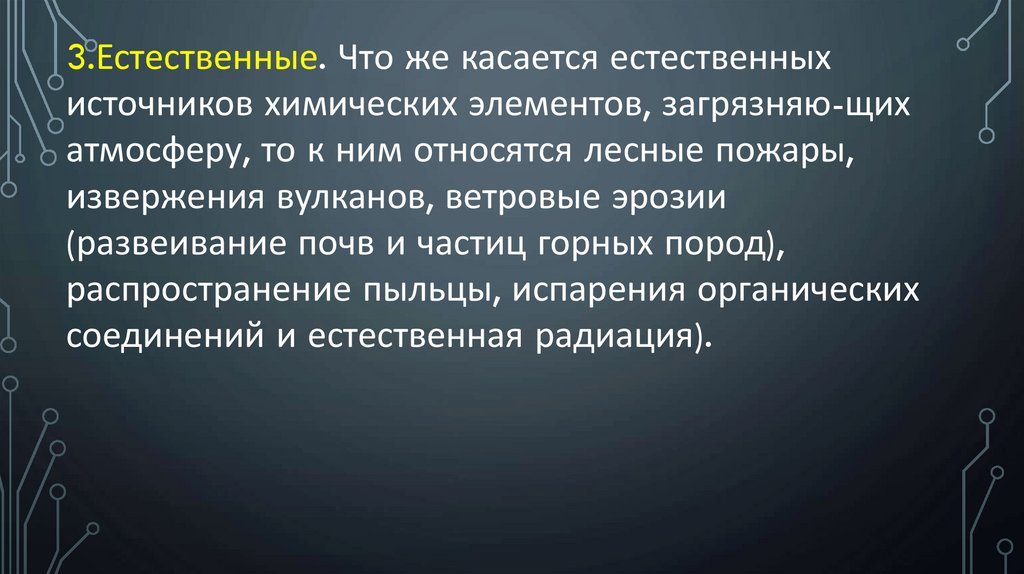 3.Естественные. Что же касается естественных источников химических элементов, загрязняю-щих атмосферу, то к ним относятся лесные пожары, извержения вулканов, ветровые эрозии (развеивание почв и частиц горных пород), распространение пыльцы, испарения органических соединений и естественная радиация).